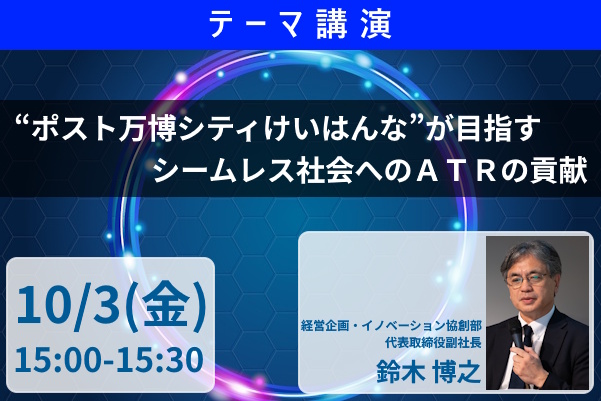 テーマ講演

“ポスト万博シティけいはんな”が目指す
シームレス社会へのＡＴＲの貢献

10/3(金)
15:00-15:30

経営企画・イノベーション協創部
代表取締役副社長
鈴木 博之